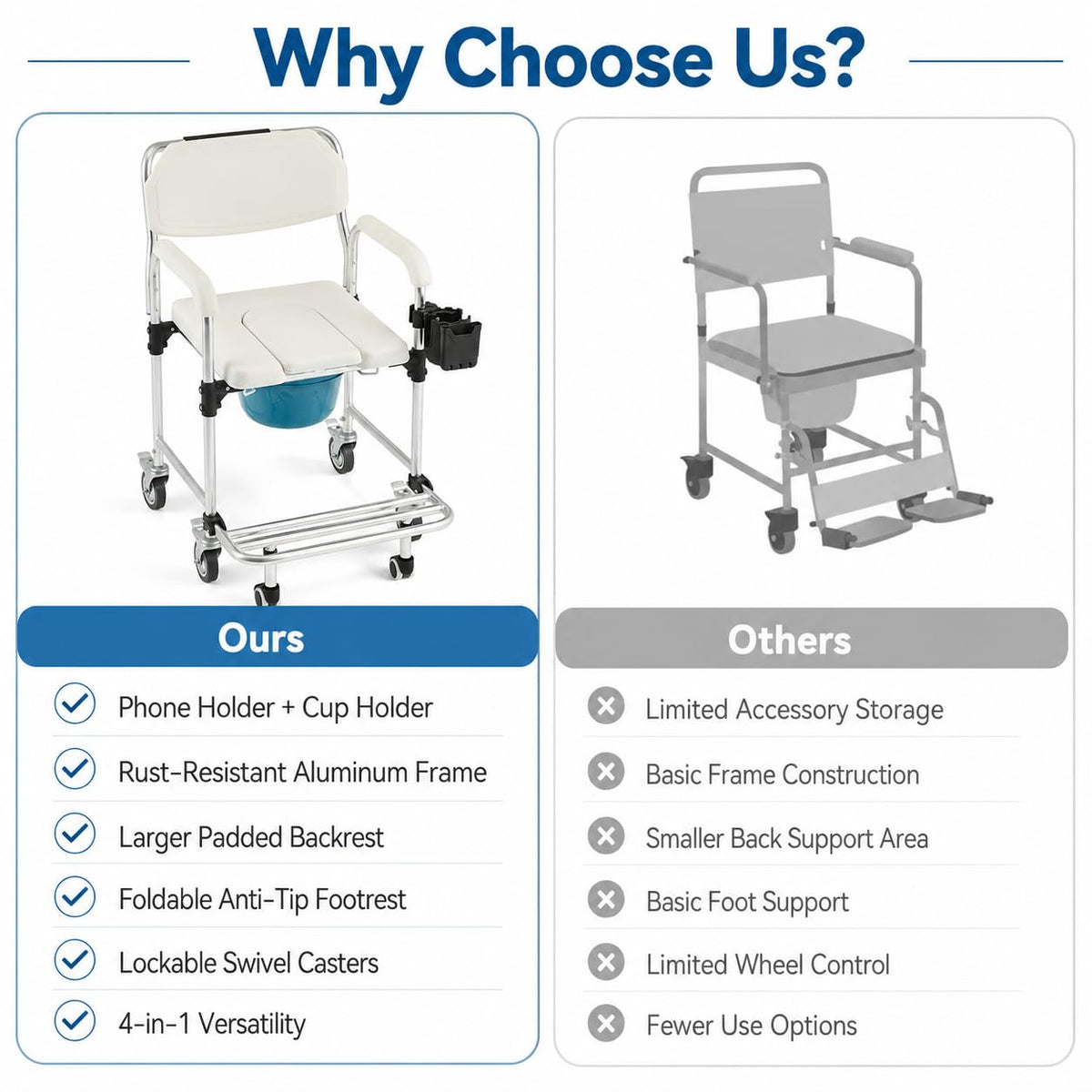 Why Choose Us?

Ours

Phone Holder + Cup Holder

Rust-Resistant Aluminum Frame

Larger Padded Backrest

Foldable Anti-Tip Footrest

Lockable Swivel Casters

4-in-1 Versatility

Others

Limited Accessory Storage

Basic Frame Construction

Smaller Back Support Area

Basic Foot Support

Limited Wheel Control

Fewer Use Options